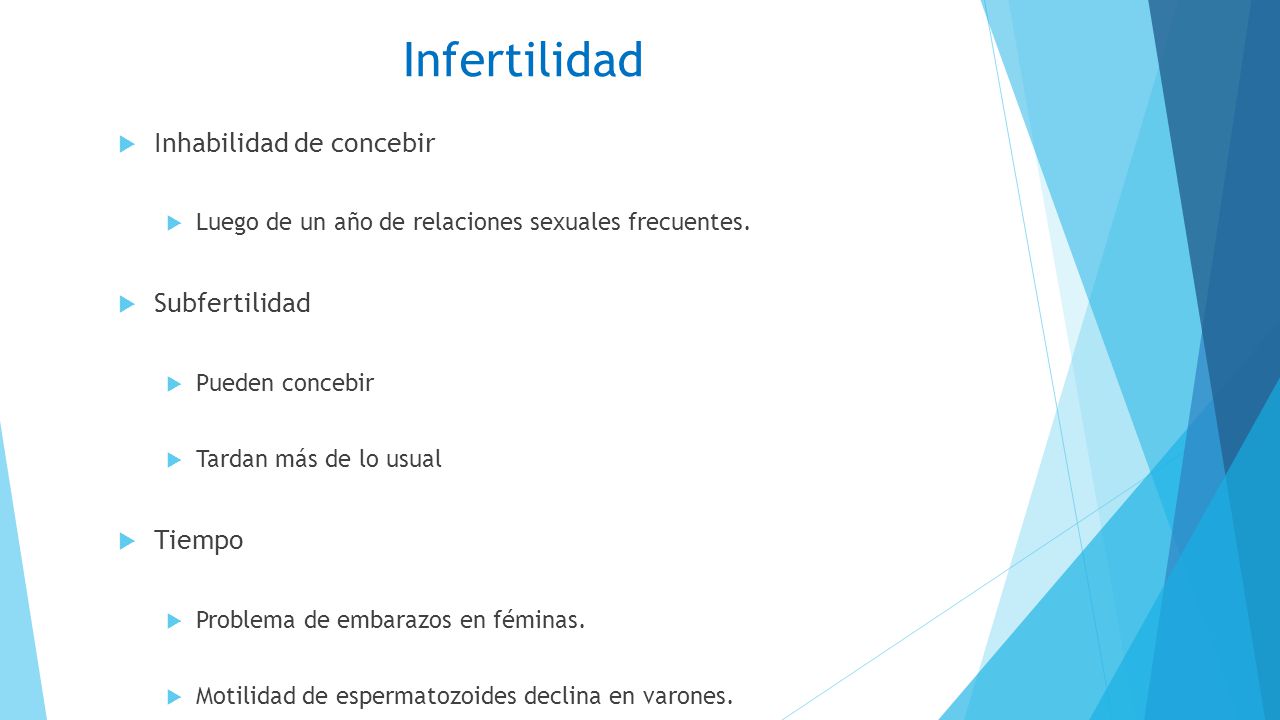 Infertilidad

Inhabilidad de concebir

Luego de un año de relaciones sexuales frecuentes.

Subfertilidad

Pueden concebir

Tardan más de lo usual

Tiempo

Problema de embarazos en féminas.

Motilidad de espermatozoides declina en varones.